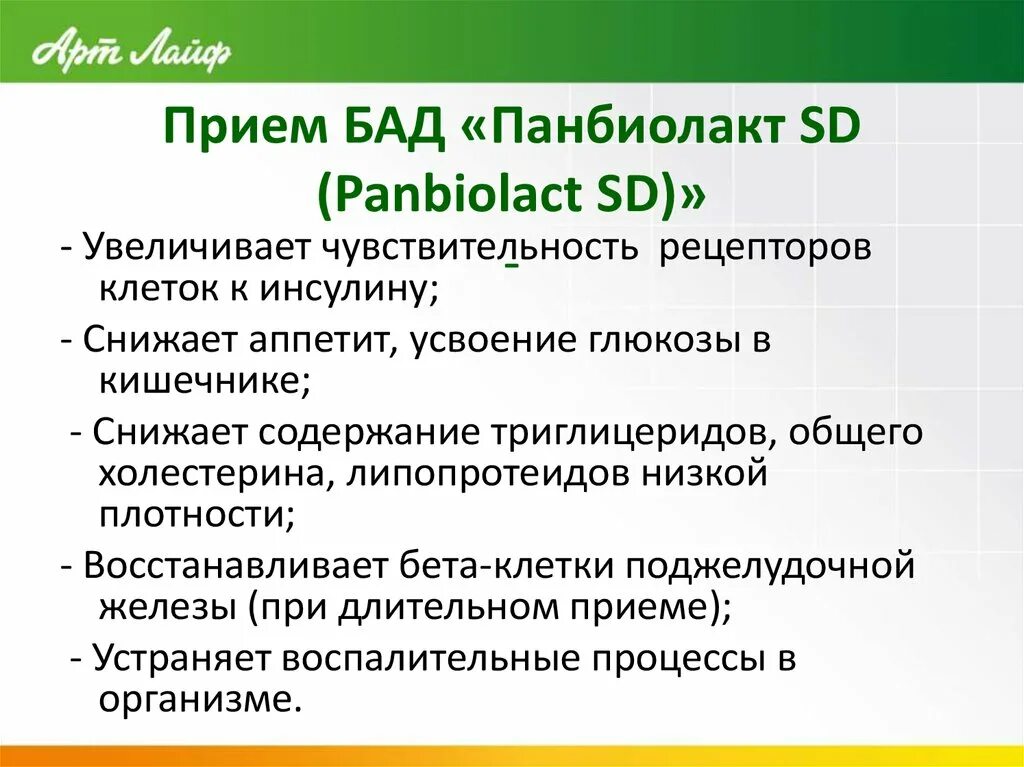 Арт Лайф

Прием БАД «Панбиолакт SD (Panbiolact SD)»

- Увеличивает чувствительность рецепторов клеток к инсулину;

- Снижает аппетит, усвоение глюкозы в кишечнике;

- Снижает содержание триглицеридов, общего холестерина, липопротеидов низкой плотности;

- Восстанавливает бета-клетки поджелудочной железы (при длительном приеме);

- Устраняет воспалительные процессы в организме.